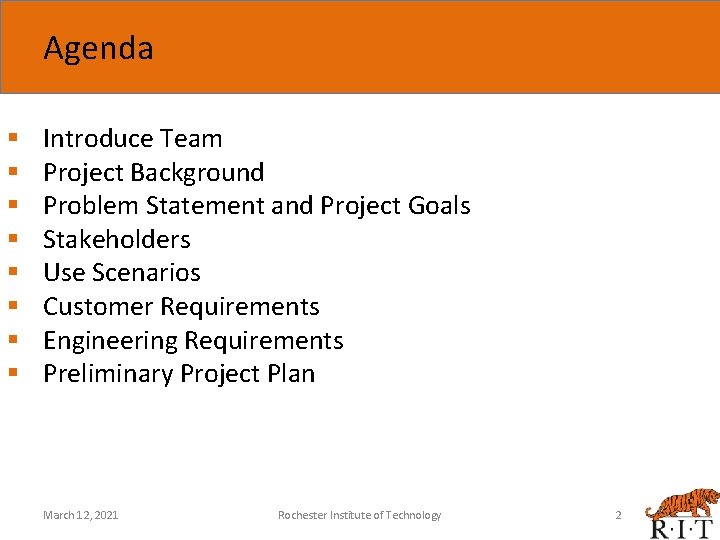 Agenda

- Introduce Team
- Project Background
- Problem Statement and Project Goals
- Stakeholders
- Use Scenarios
- Customer Requirements
- Engineering Requirements
- Preliminary Project Plan

March 12, 2021

Rochester Institute of Technology

2

R·I·T